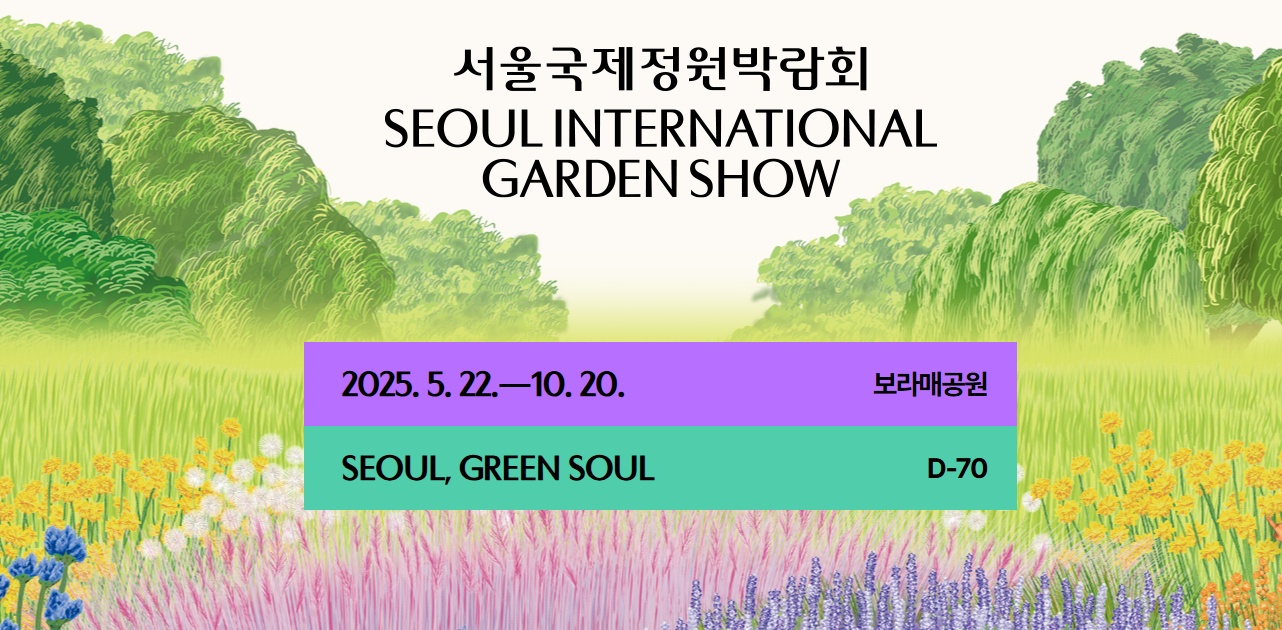 서울국제정원박람회
SEOUL INTERNATIONAL GARDEN SHOW

2025. 5. 22.—10. 20.

보라매공원

SEOUL, GREEN SOUL

D-70